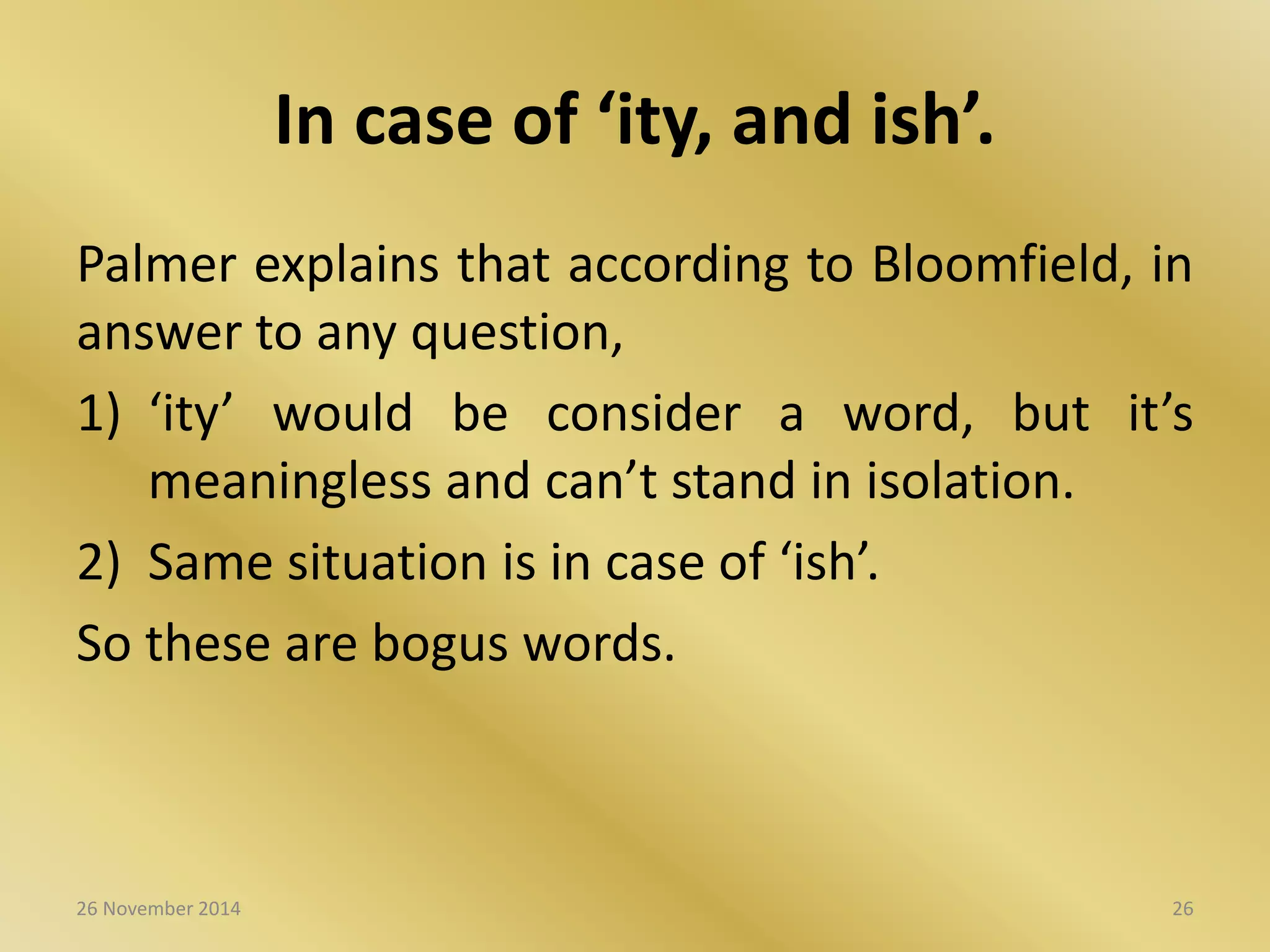 In case of ‘ity, and ish’.

Palmer explains that according to Bloomfield, in answer to any question,

1) ‘ity’ would be consider a word, but it’s meaningless and can’t stand in isolation.
2) Same situation is in case of ‘ish’.

So these are bogus words.

26 November 2014

26